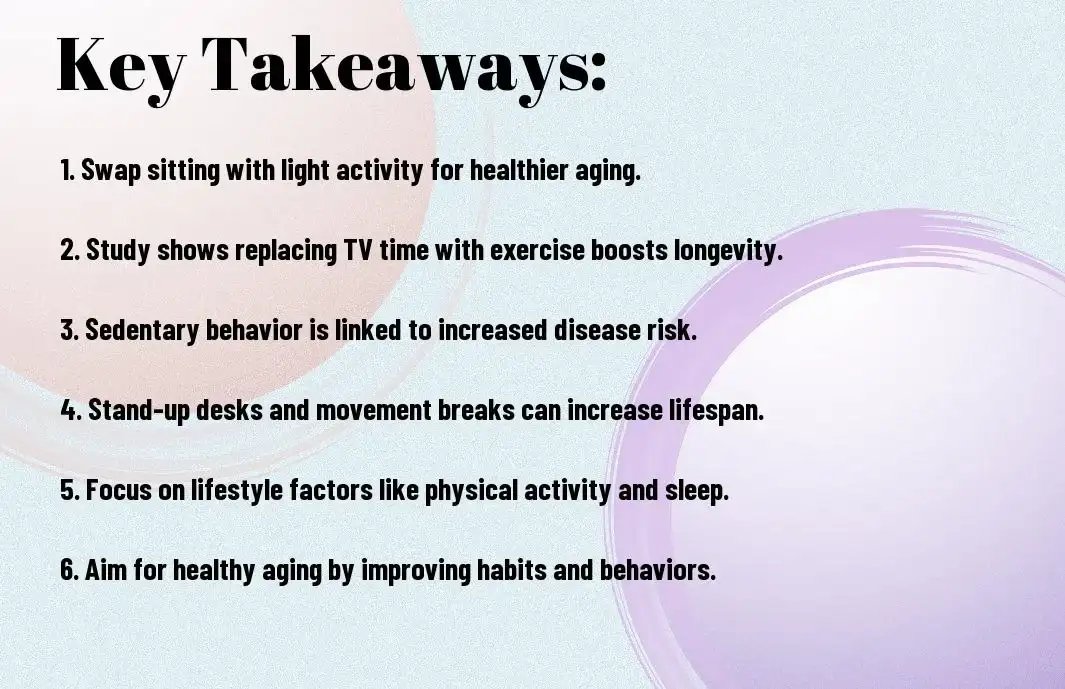 Key Takeaways:

1. Swap sitting with light activity for healthier aging.

2. Study shows replacing TV time with exercise boosts longevity.

3. Sedentary behavior is linked to increased disease risk.

4. Stand-up desks and movement breaks can increase lifespan.

5. Focus on lifestyle factors like physical activity and sleep.

6. Aim for healthy aging by improving habits and behaviors.